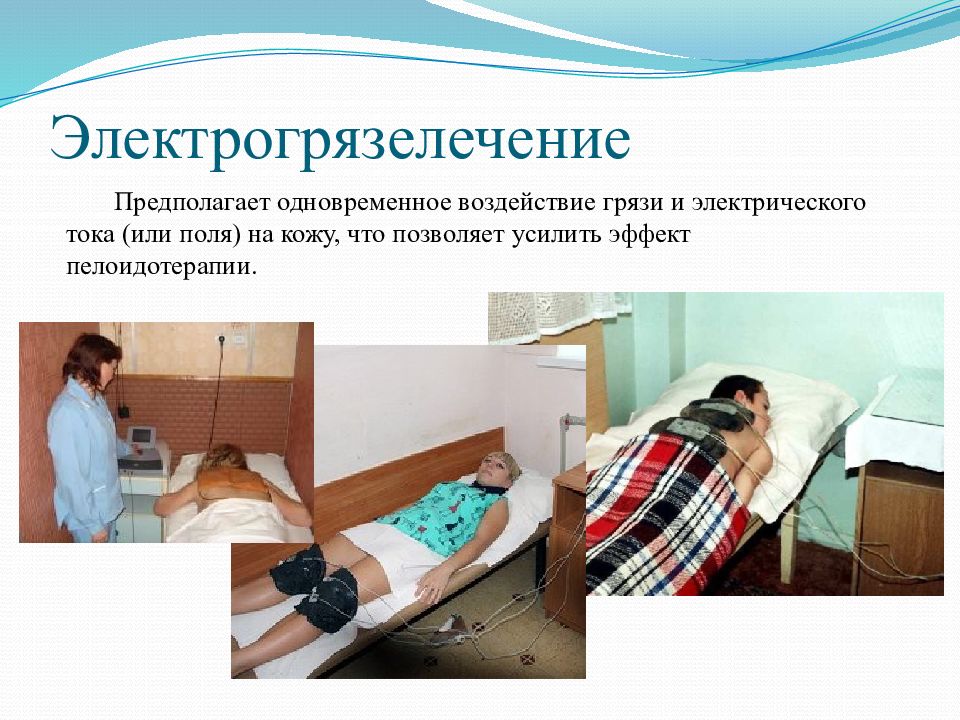 Электрогрязелечение

Предполагает одновременное воздействие грязи и электрического тока (или поля) на кожу, что позволяет усилить эффект пелоидотерапии.